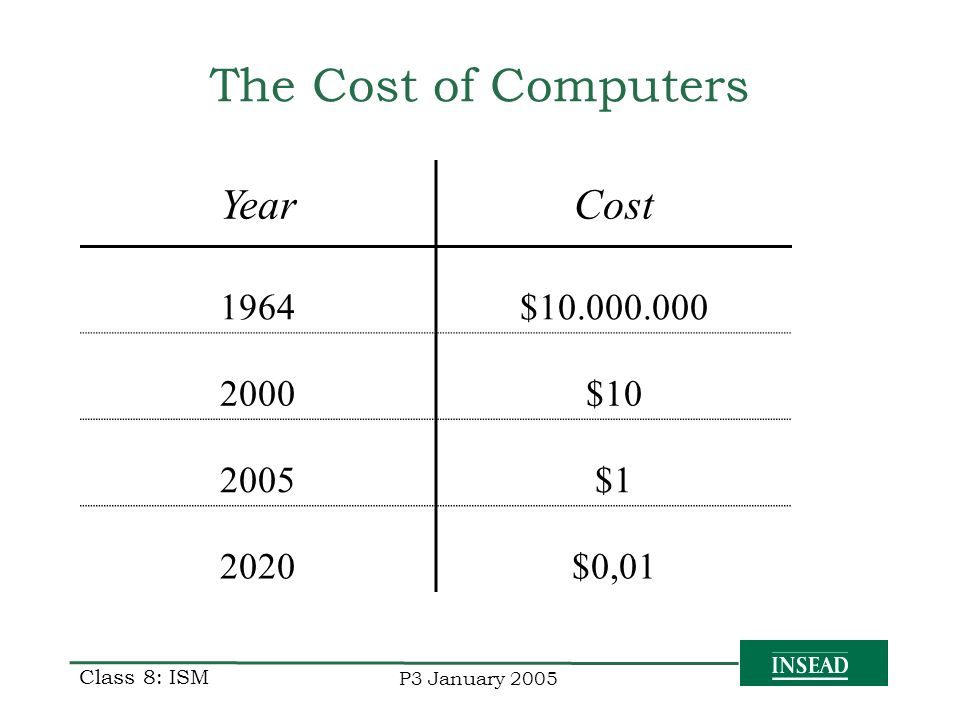 The Cost of Computers

| Year | Cost |
|---|---|
| 1964 | \$10.000.000 |
| 2000 | \$10 |
| 2005 | \$1 |
| 2020 | \$0,01 |

Class 8: ISM

P3 January 2005

INSEAD